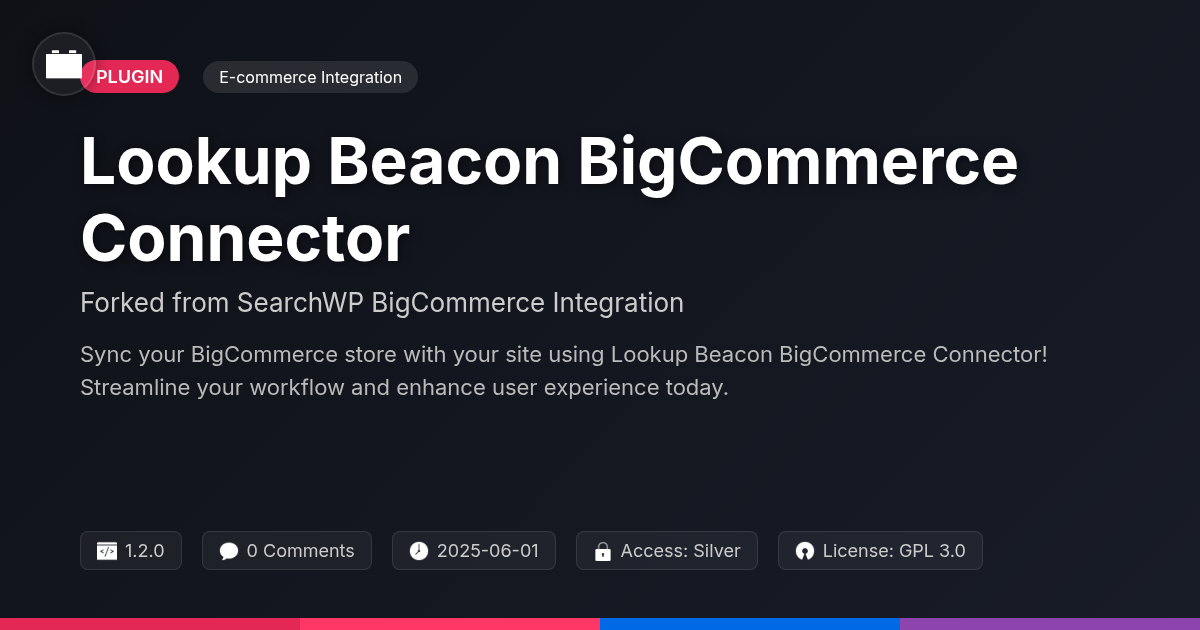 PLUGIN

E-commerce Integration

Lookup Beacon BigCommerce Connector

Forked from SearchWP BigCommerce Integration

Sync your BigCommerce store with your site using Lookup Beacon BigCommerce Connector! Streamline your workflow and enhance user experience today.

1.2.0

0 Comments

2025-06-01

Access: Silver

License: GPL 3.0